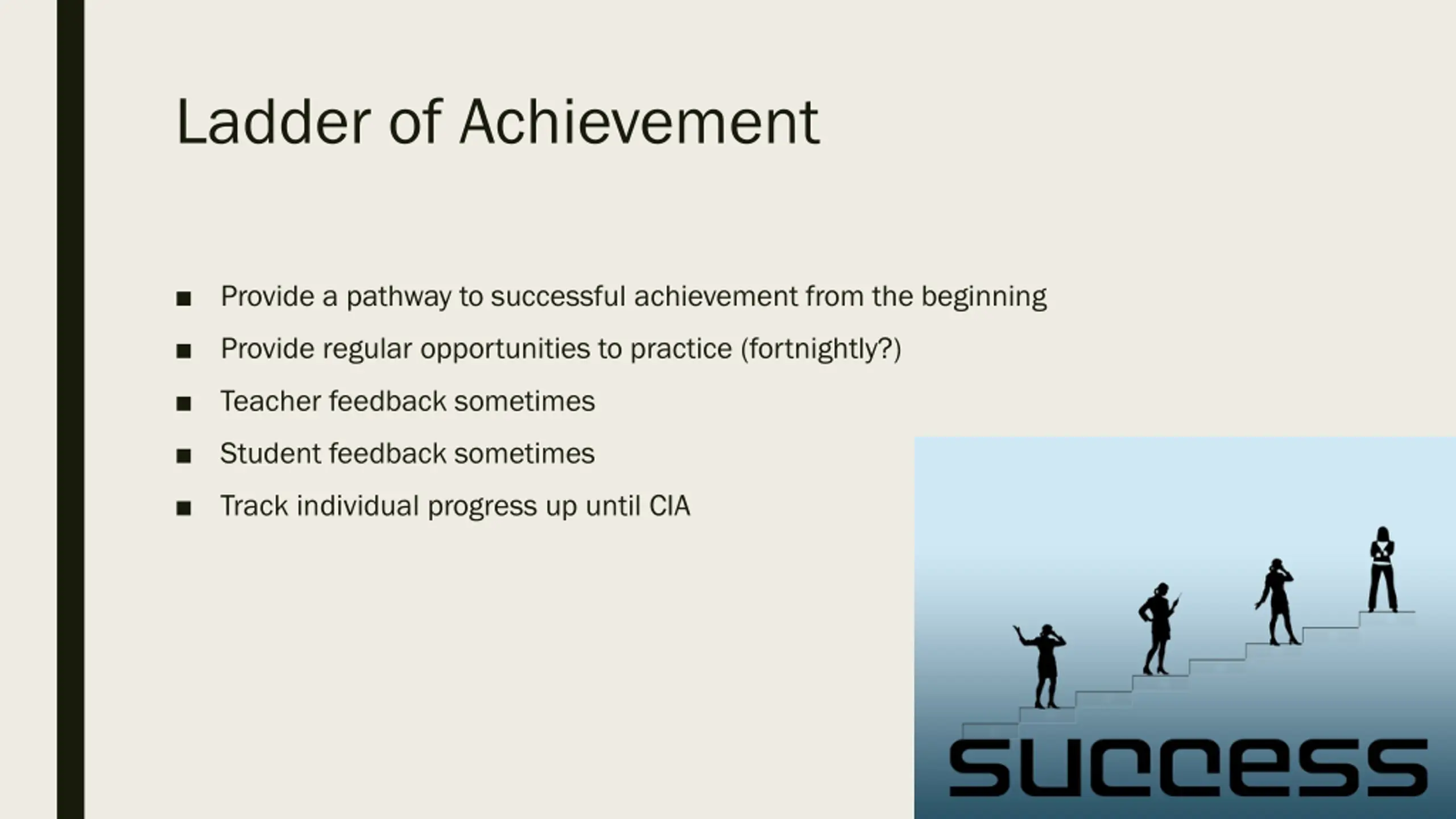 Ladder of Achievement

■ Provide a pathway to successful achievement from the beginning
■ Provide regular opportunities to practice (fortnightly?)
■ Teacher feedback sometimes
■ Student feedback sometimes
■ Track individual progress up until CIA

success